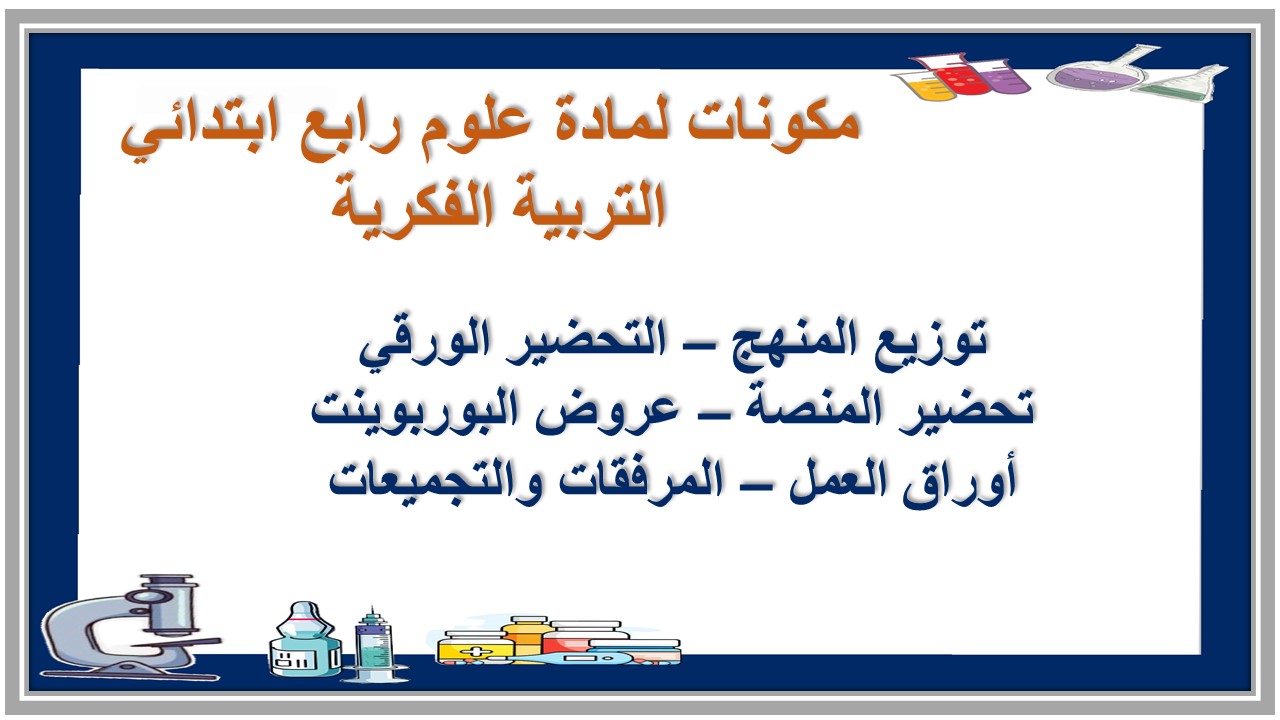 مكونات لمادة علوم رابع ابتدائي
التربية الفكرية

توزيع المنهج – التحضير الورقي
تحضير المنصة – عروض البوربوينت
أوراق العمل – المرفقات والتجميعات